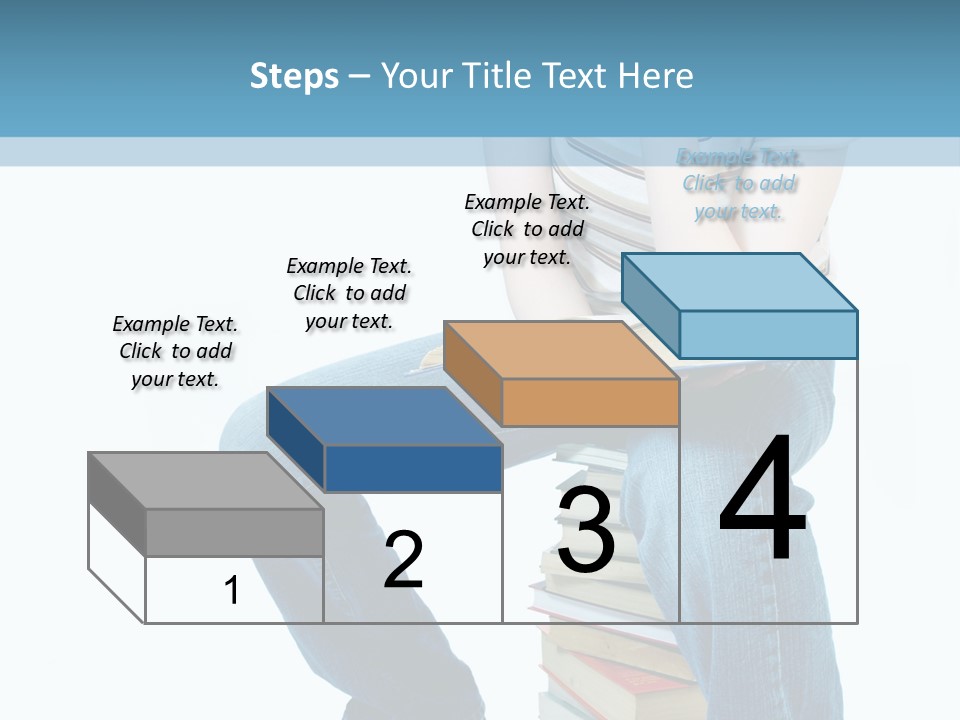 Steps – Your Title Text Here

Example Text. Click to add your text.

Example Text. Click to add your text.

Example Text. Click to add your text.

Example Text. Click to add your text.

1

2

3

4